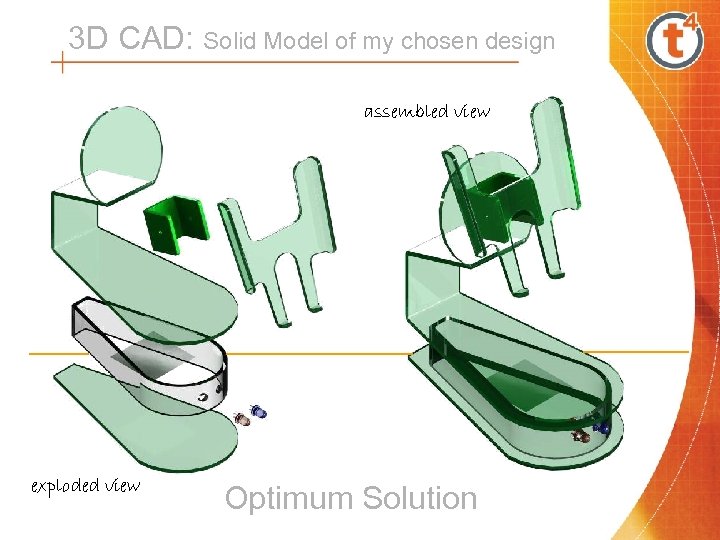 3D CAD: Solid Model of my chosen design

$t^4$

assembled view

exploded view

Optimum Solution